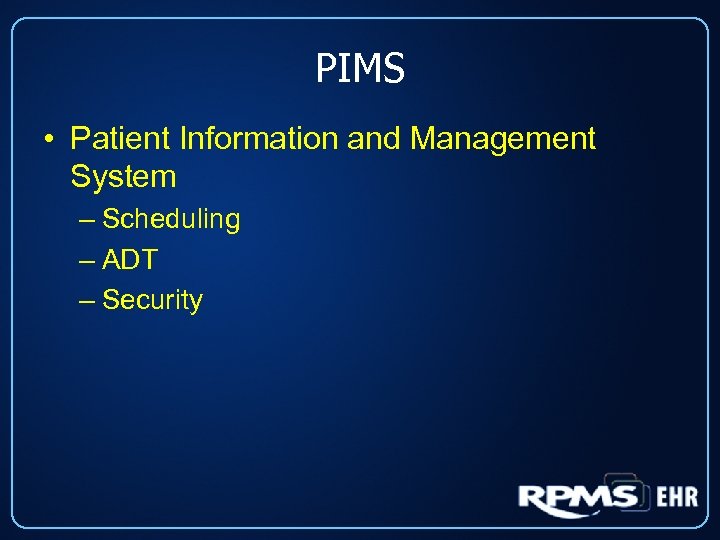 PIMS

• Patient Information and Management System

– Scheduling

– ADT

– Security

RPMS EHR